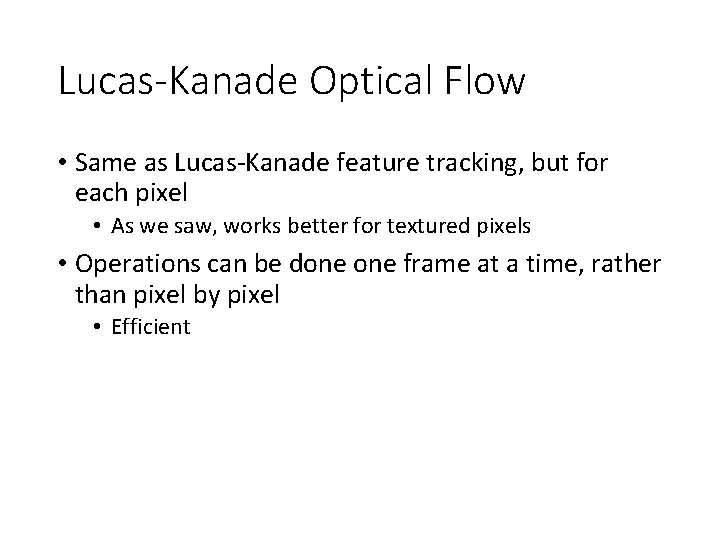 Lucas-Kanade Optical Flow

• Same as Lucas-Kanade feature tracking, but for each pixel
  • As we saw, works better for textured pixels
• Operations can be done one frame at a time, rather than pixel by pixel
  • Efficient